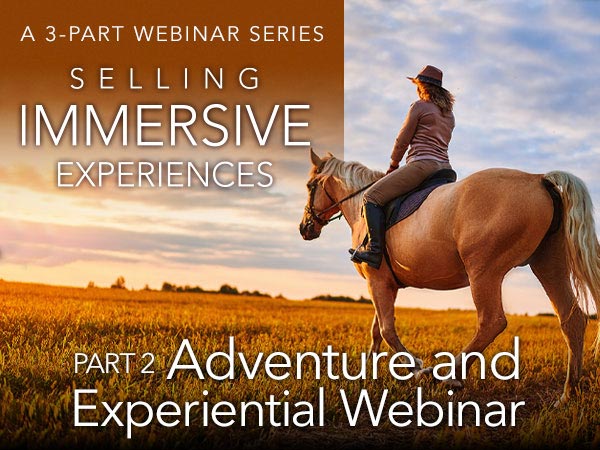 A 3-PART WEBINAR SERIES

SELLING IMMERSIVE EXPERIENCES

PART 2 Adventure and Experiential Webinar